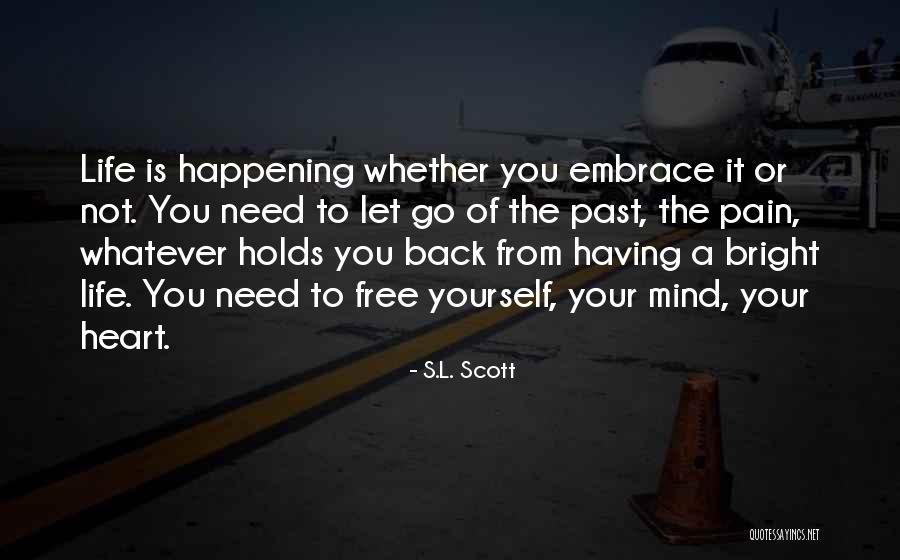 Life is happening whether you embrace it or not. You need to let go of the past, the pain, whatever holds you back from having a bright life. You need to free yourself, your mind, your heart.

- S.L. Scott

QUOTESSAYINGS.NET